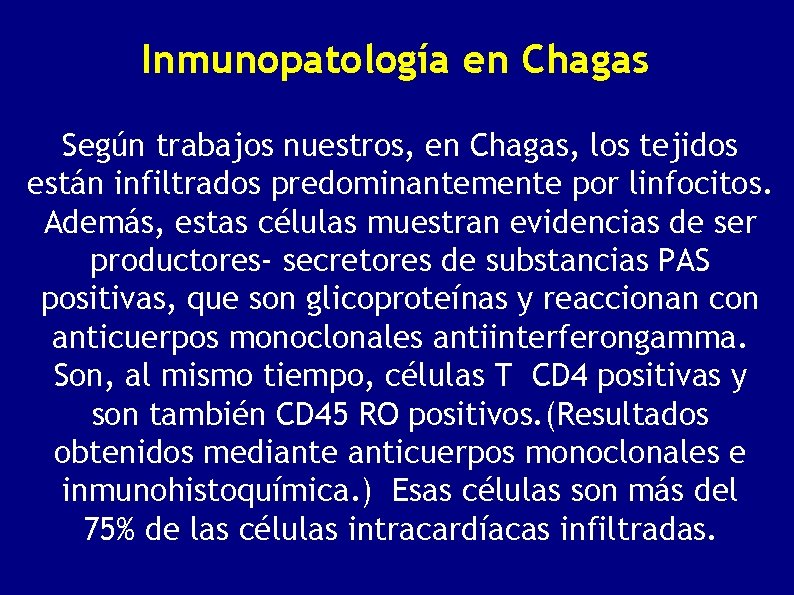 Inmunopatología en Chagas

Según trabajos nuestros, en Chagas, los tejidos están infiltrados predominantemente por linfocitos. Además, estas células muestran evidencias de ser productores- secretores de substancias PAS positivas, que son glicoproteínas y reaccionan con anticuerpos monoclonales antiinterferongamma. Son, al mismo tiempo, células T CD4 positivas y son también CD45 RO positivos.(Resultados obtenidos mediante anticuerpos monoclonales e inmunohistoquímica.) Esas células son más del 75% de las células intracardíacas infiltradas.